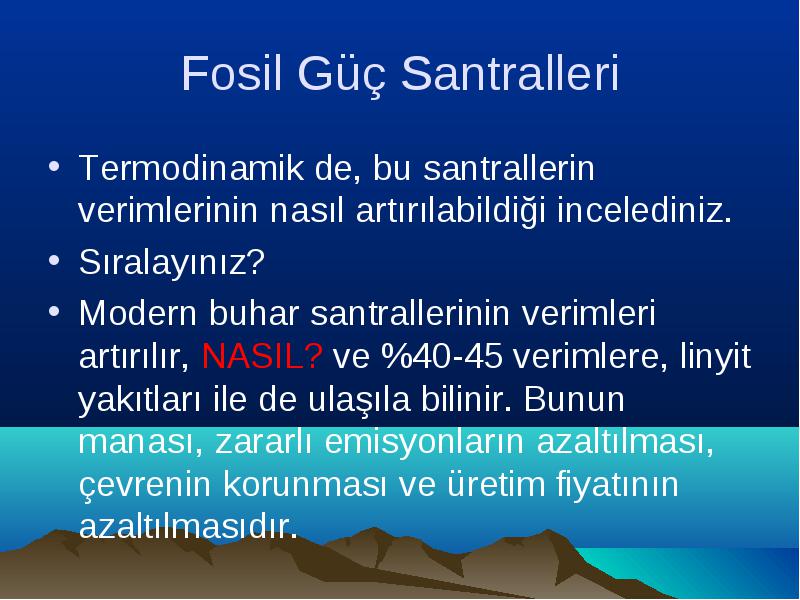 Fosil Güç Santralleri

• Termodinamik de, bu santrallerin verimlerinin nasıl artırılabildiği incelediniz.

• Sıralayınız?

• Modern buhar santrallerinin verimleri artırılır, NASIL? ve %40-45 verimlere, linyit yakıtları ile de ulaşıla bilinir. Bunun manası, zararlı emisyonların azaltılması, çevrenin korunması ve üretim fiyatının azaltılmasıdır.